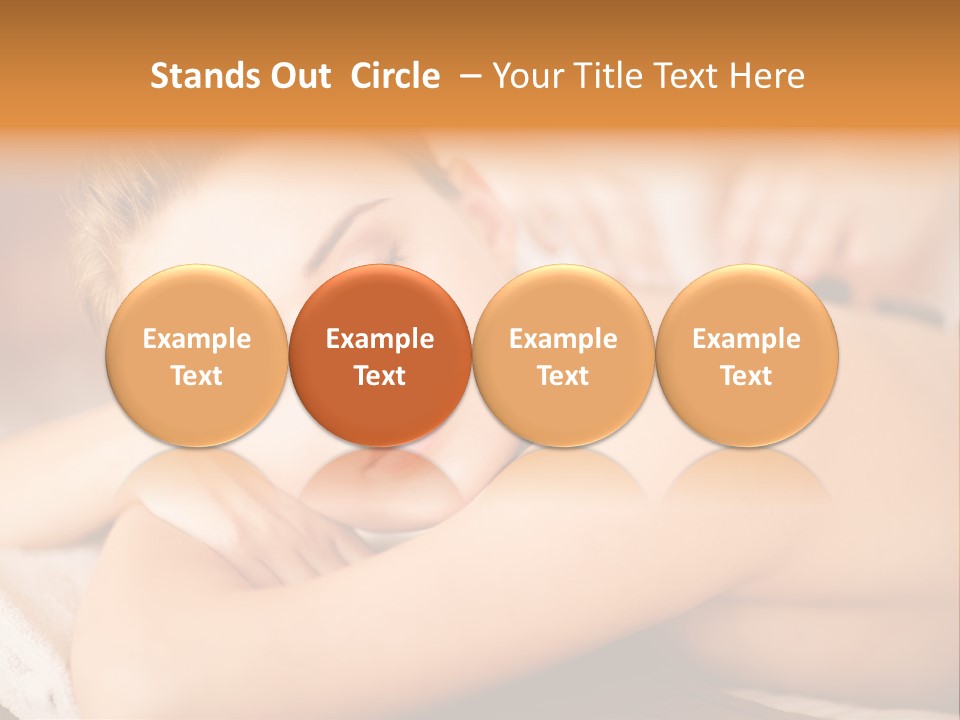 Stands Out Circle – Your Title Text Here

Example Text

Example Text

Example Text

Example Text